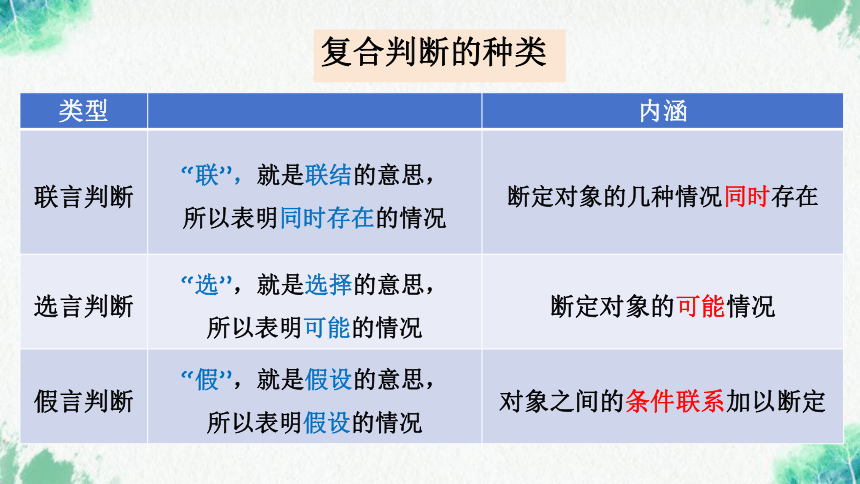 复合判断的种类

| 类型 | | 内涵 |
|---|---|---|
| 联言判断 | “联”，就是联结的意思，所以表明同时存在的情况 | 断定对象的几种情况同时存在 |
| 选言判断 | “选”，就是选择的意思，所以表明可能的情况 | 断定对象的可能情况 |
| 假言判断 | “假”，就是假设的意思，所以表明假设的情况 | 对象之间的条件联系加以断定 |